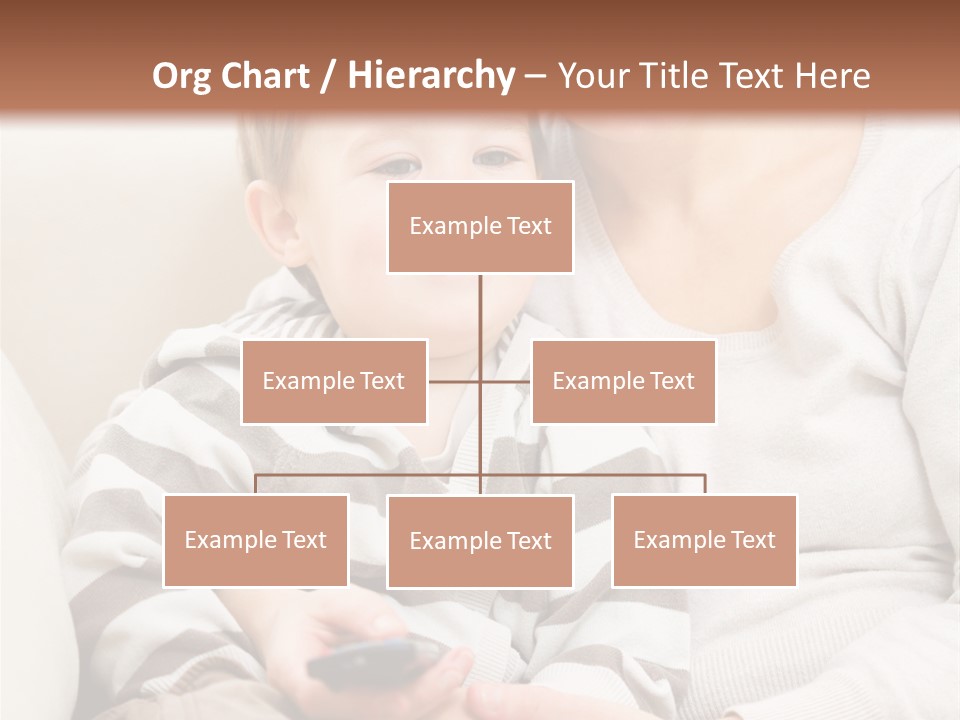 Org Chart / Hierarchy – Your Title Text Here

Example Text

Example Text

Example Text

Example Text

Example Text

Example Text